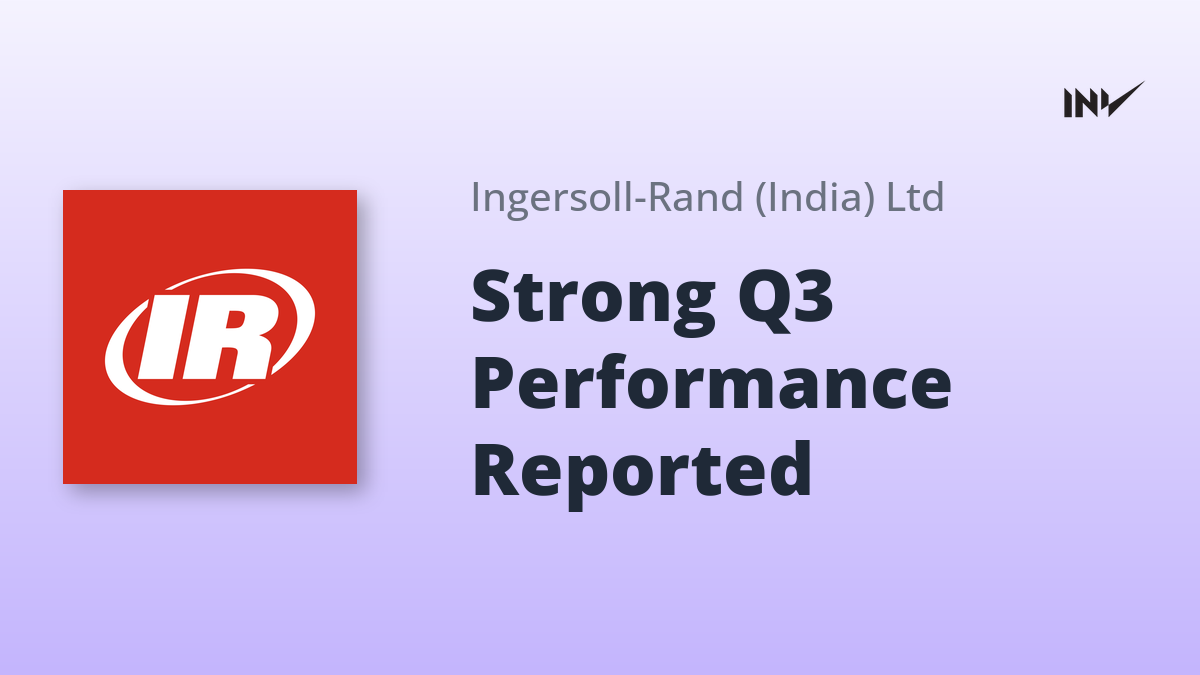 INV

IR

Ingersoll-Rand (India) Ltd

Strong Q3 Performance Reported